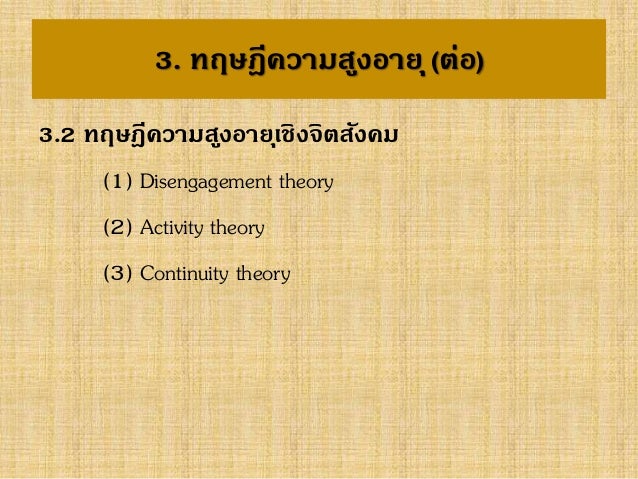 3. ทฤษฎีความสูงอายุ (ต่อ)

3.2 ทฤษฎีความสูงอายุเชิงจิตสังคม

(1) Disengagement theory

(2) Activity theory

(3) Continuity theory